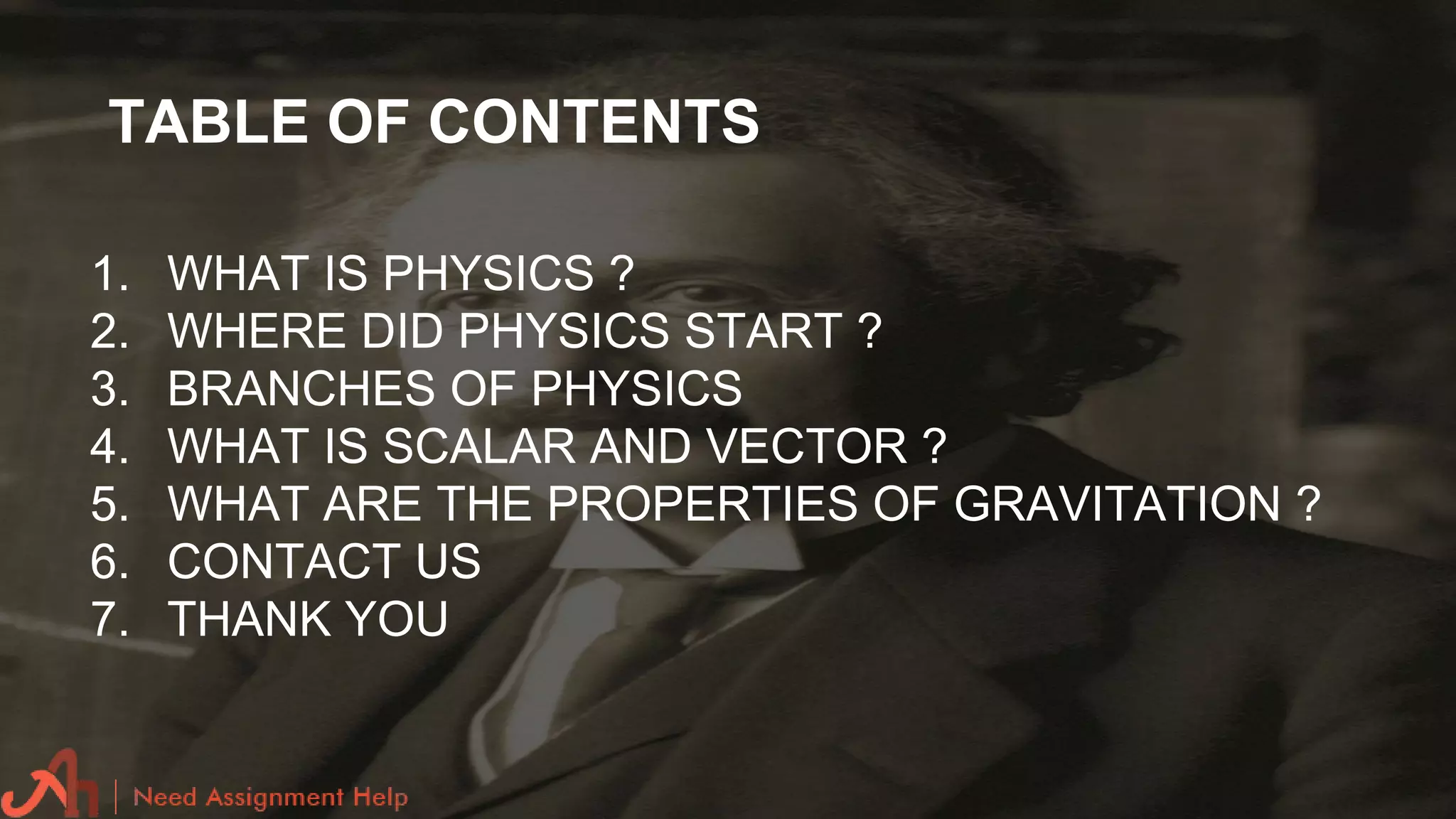 TABLE OF CONTENTS

1. WHAT IS PHYSICS ?
2. WHERE DID PHYSICS START ?
3. BRANCHES OF PHYSICS
4. WHAT IS SCALAR AND VECTOR ?
5. WHAT ARE THE PROPERTIES OF GRAVITATION ?
6. CONTACT US
7. THANK YOU

Ah | Need Assignment Help